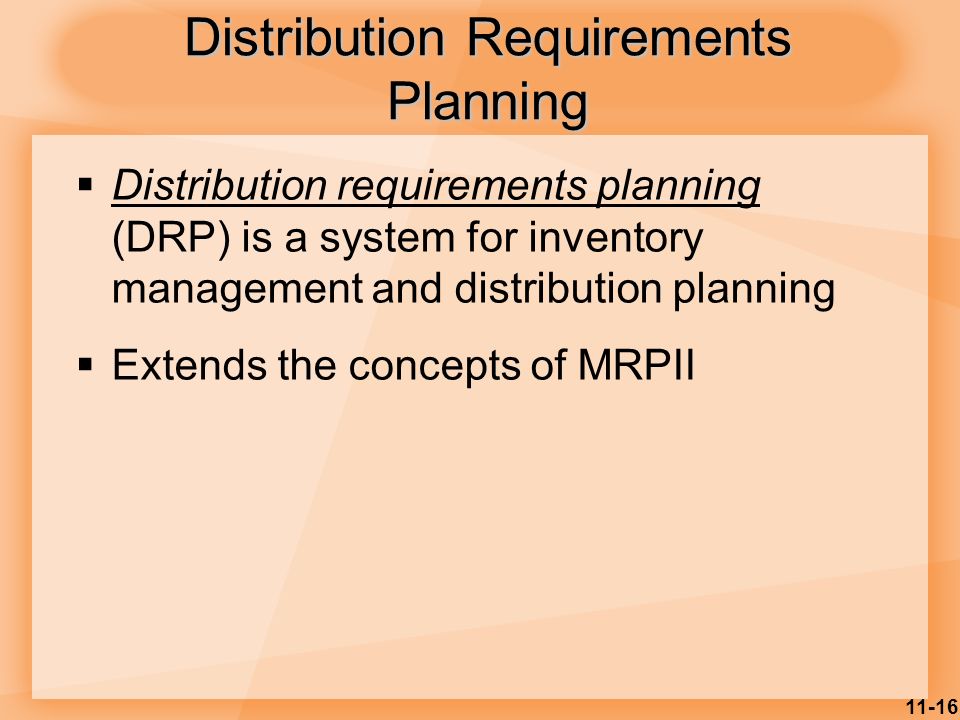 Distribution Requirements Planning

▪ Distribution requirements planning (DRP) is a system for inventory management and distribution planning

▪ Extends the concepts of MRPII

11-16